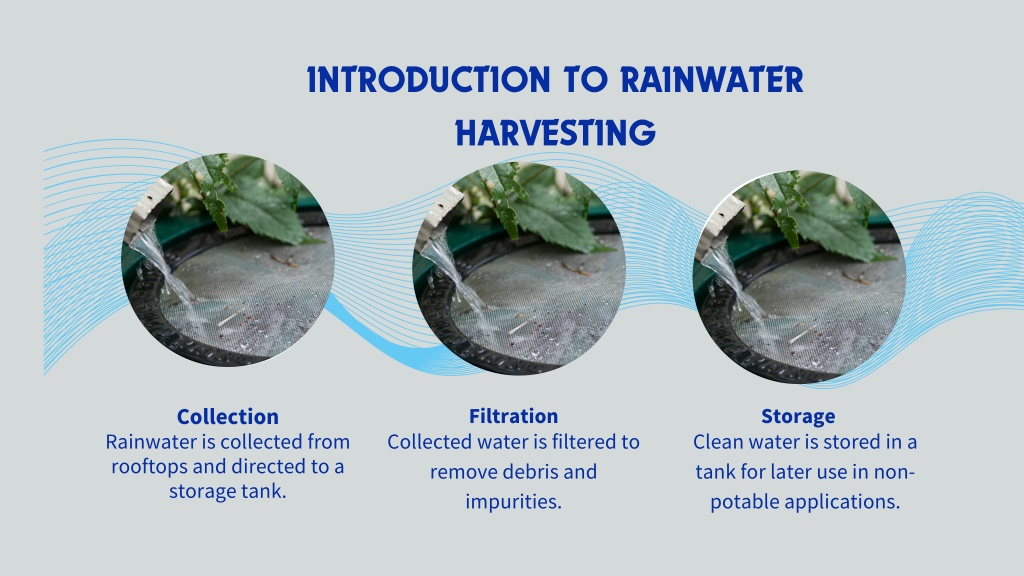 INTRODUCTION TO RAINWATER HARVESTING

Collection
Rainwater is collected from rooftops and directed to a storage tank.

Filtration
Collected water is filtered to remove debris and impurities.

Storage
Clean water is stored in a tank for later use in non-potable applications.